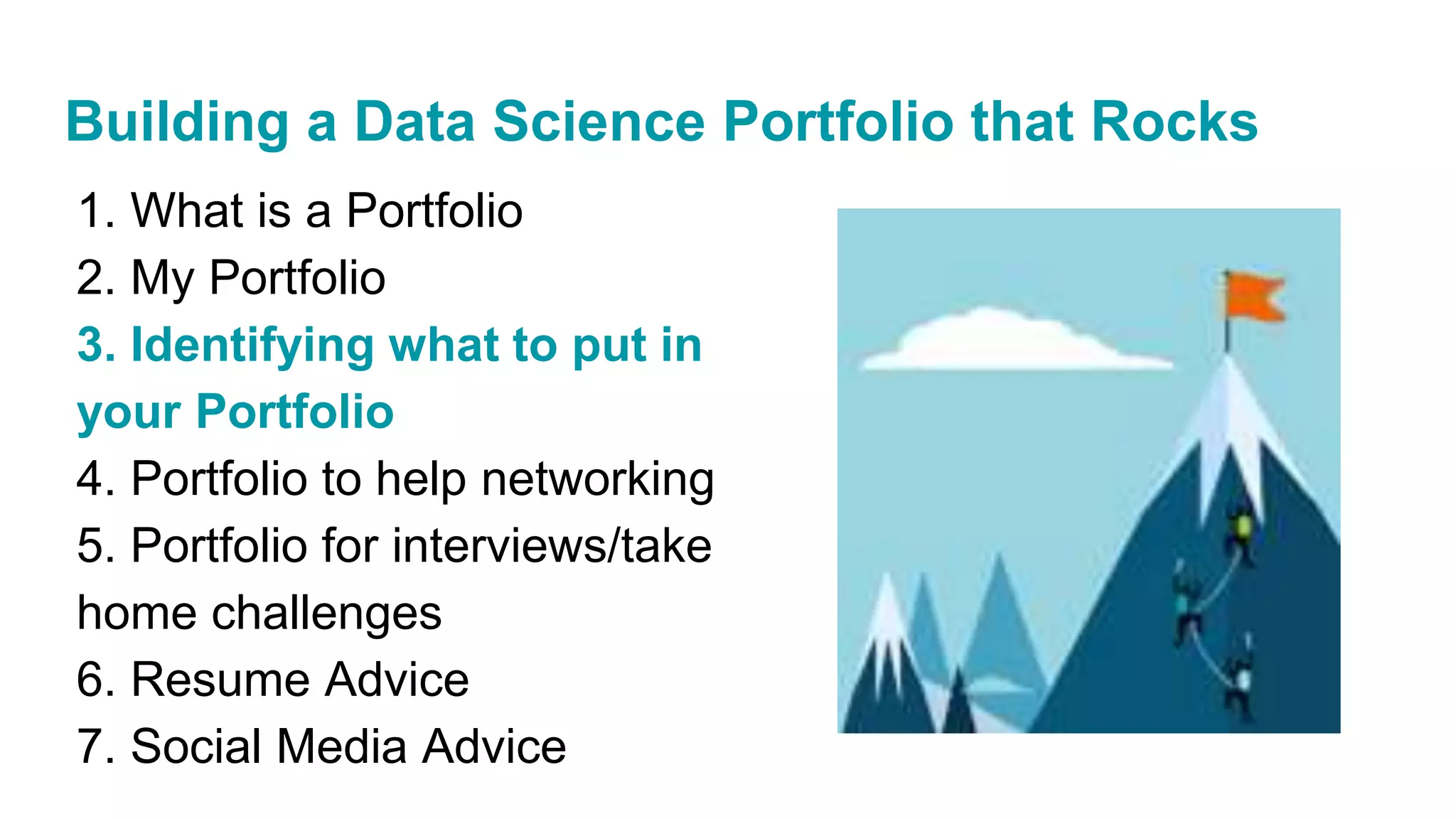 Building a Data Science Portfolio that Rocks

1. What is a Portfolio
2. My Portfolio
3. Identifying what to put in your Portfolio
4. Portfolio to help networking
5. Portfolio for interviews/take home challenges
6. Resume Advice
7. Social Media Advice